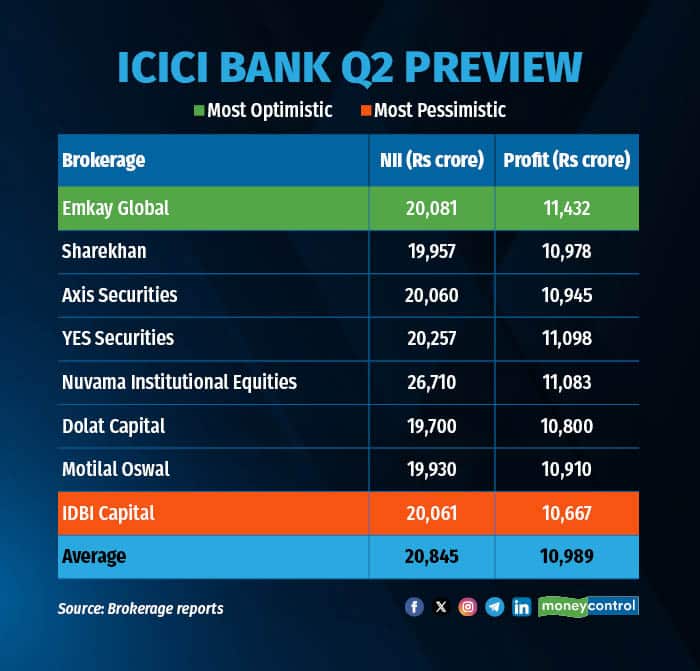 ICICI BANK Q2 PREVIEW

Most Optimistic Most Pessimistic

| Brokerage | NII (Rs crore) | Profit (Rs crore) |
|---|---|---|
| Emkay Global | 20,081 | 11,432 |
| Sharekhan | 19,957 | 10,978 |
| Axis Securities | 20,060 | 10,945 |
| YES Securities | 20,257 | 11,098 |
| Nuvama Institutional Equities | 26,710 | 11,083 |
| Dolat Capital | 19,700 | 10,800 |
| Motilal Oswal | 19,930 | 10,910 |
| IDBI Capital | 20,061 | 10,667 |
| Average | 20,845 | 10,989 |

Source: Brokerage reports

moneycontrol